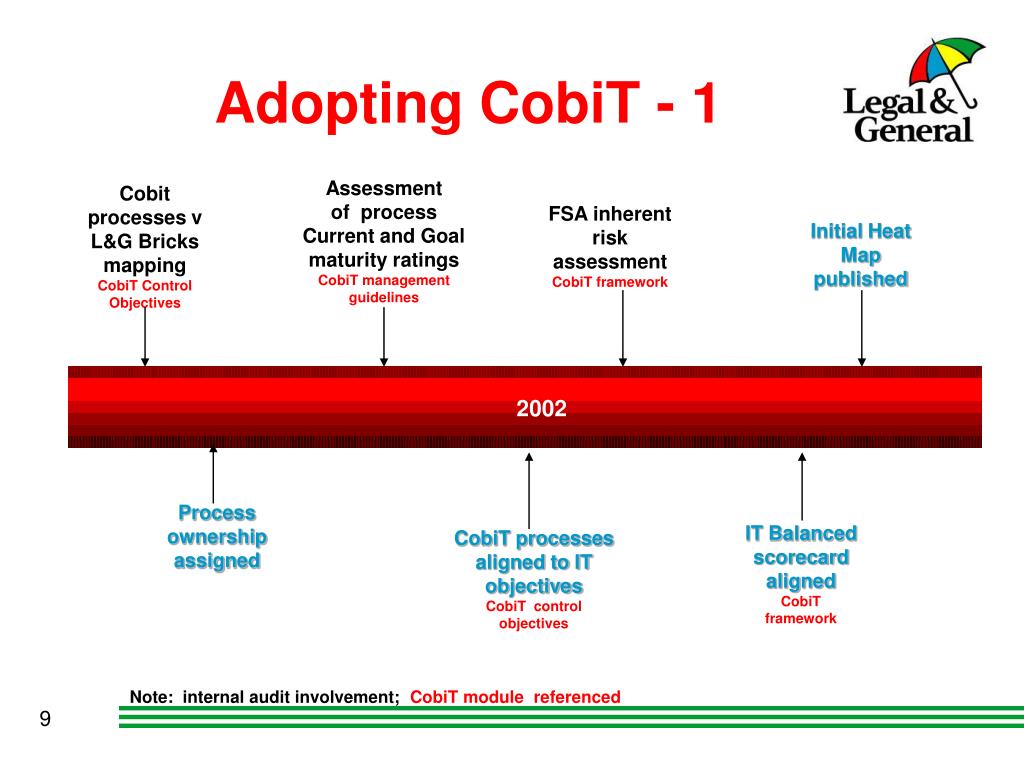 Adopting CobiT - 1

Legal & General

Cobit processes v L&G Bricks mapping
CobiT Control Objectives

Assessment of process Current and Goal maturity ratings
CobiT management guidelines

FSA inherent risk assessment
CobiT framework

Initial Heat Map published

2002

Process ownership assigned

CobiT processes aligned to IT objectives
CobiT control objectives

IT Balanced scorecard aligned
CobiT framework

Note: internal audit involvement; CobiT module referenced

9